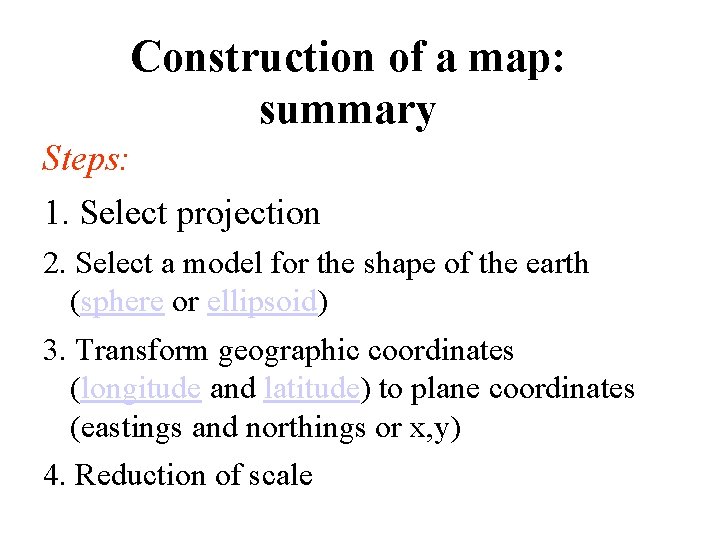 Construction of a map: summary

Steps:

1. Select projection

2. Select a model for the shape of the earth (sphere or ellipsoid)

3. Transform geographic coordinates (longitude and latitude) to plane coordinates (eastings and northings or x,y)

4. Reduction of scale